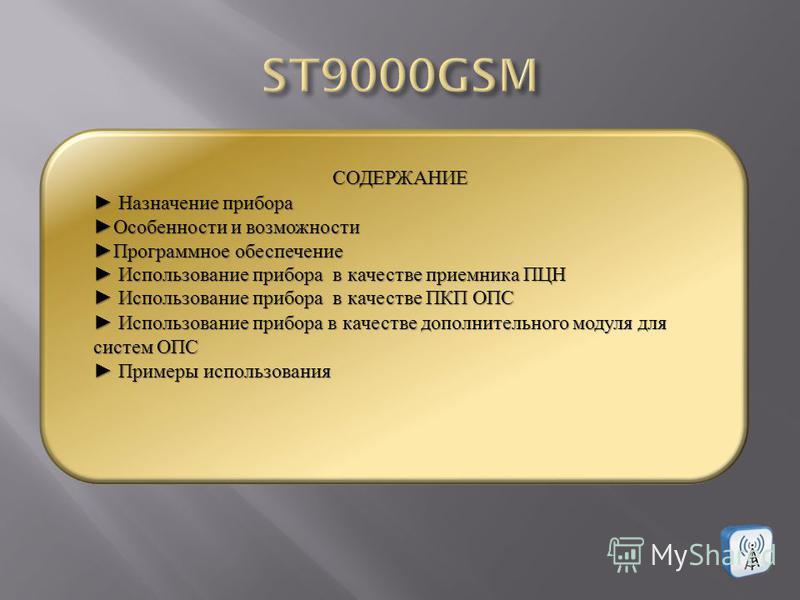 ST9000GSM

СОДЕРЖАНИЕ

► Назначение прибора

►Особенности и возможности

►Программное обеспечение

► Использование прибора в качестве приемника ПЦН

► Использование прибора в качестве ПКП ОПС

► Использование прибора в качестве дополнительного модуля для систем ОПС

► Примеры использования

MyShared